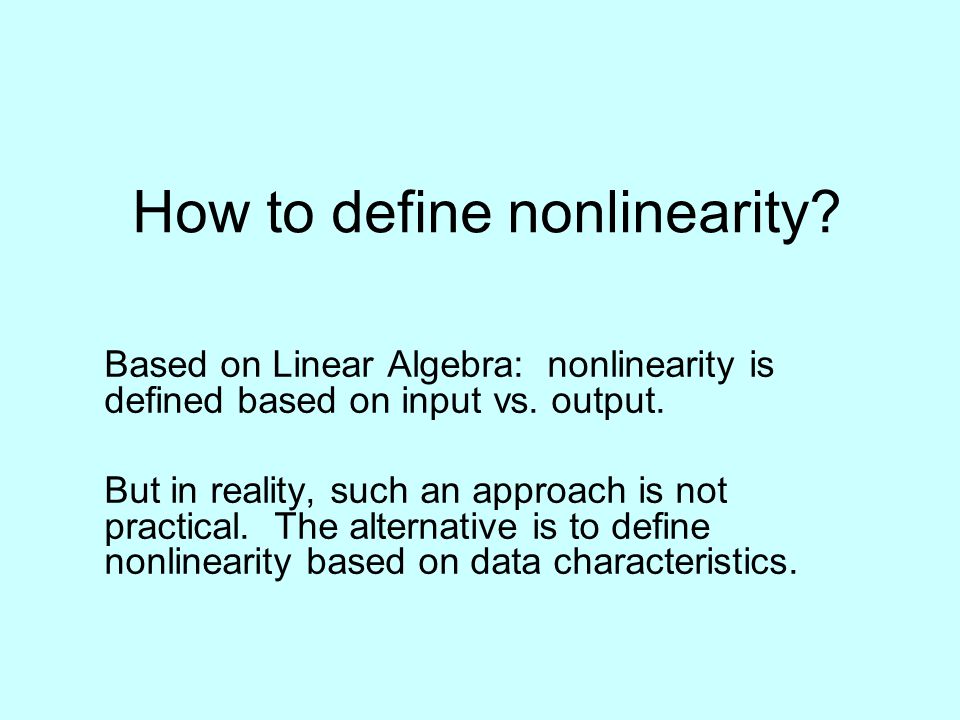 How to define nonlinearity?

Based on Linear Algebra: nonlinearity is defined based on input vs. output.

But in reality, such an approach is not practical. The alternative is to define nonlinearity based on data characteristics.